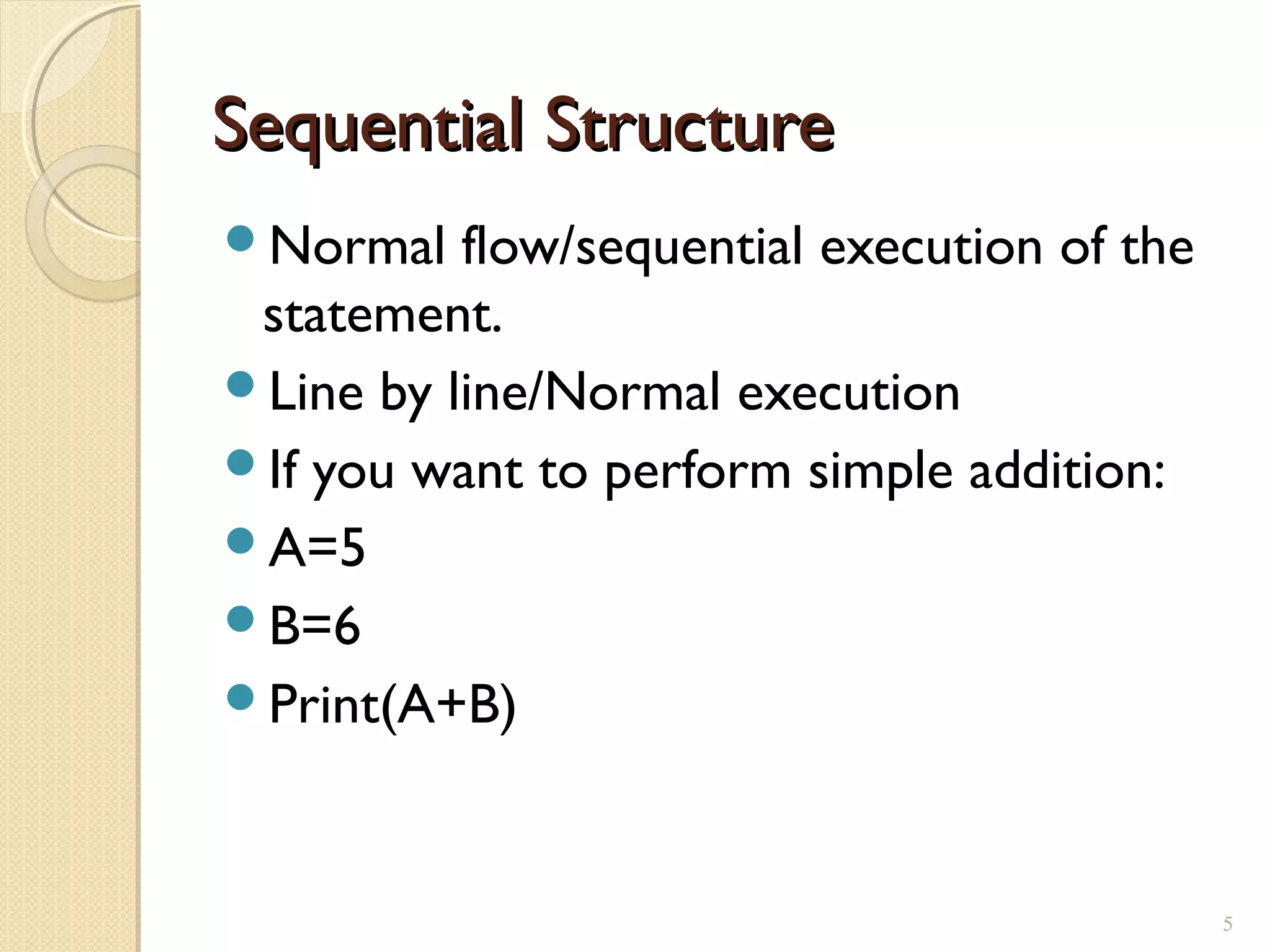 Sequential Structure

- Normal flow/sequential execution of the statement.
- Line by line/Normal execution
- If you want to perform simple addition:
- A=5
- B=6
- Print(A+B)

5